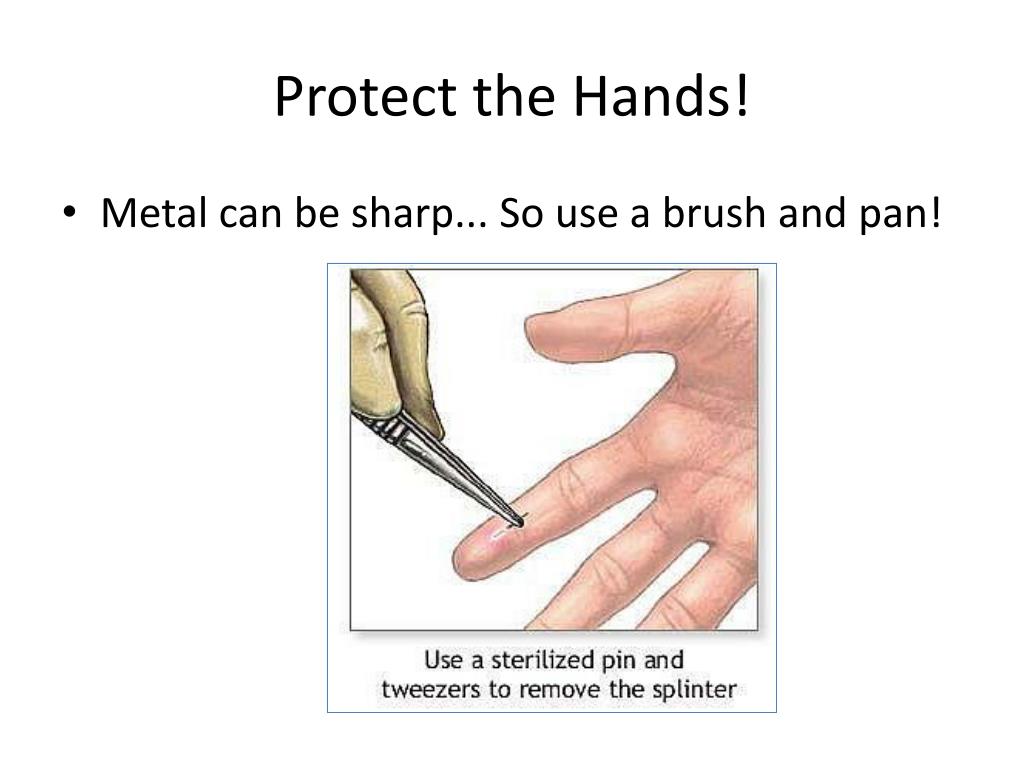 Protect the Hands!

• Metal can be sharp... So use a brush and pan!

Use a sterilized pin and tweezers to remove the splinter